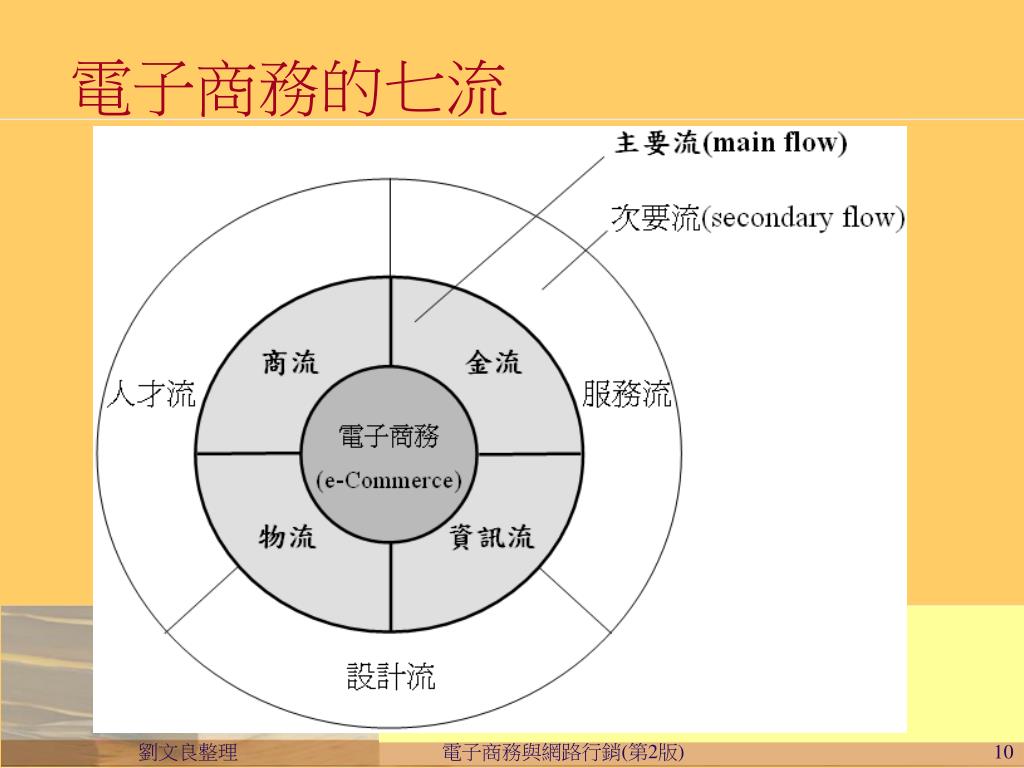 電子商務的七流

主要流(main flow)

次要流(secondary flow)

商流

金流

人才流

服務流

電子商務

(e-Commerce)

物流

資訊流

設計流

劉文良整理

電子商務與網路行銷(第2版)

10